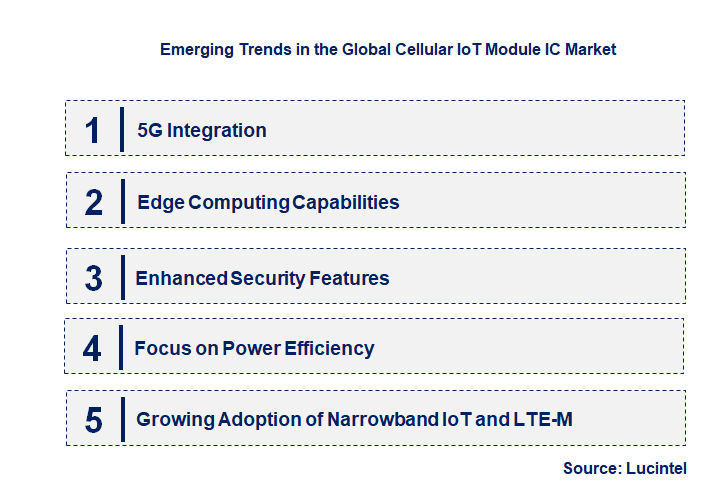 Emerging Trends in the Global Cellular IoT Module IC Market

1 5G Integration

2 Edge Computing Capabilities

3 Enhanced Security Features

4 Focus on Power Efficiency

5 Growing Adoption of Narrowband IoT and LTE-M

Source: Lucintel